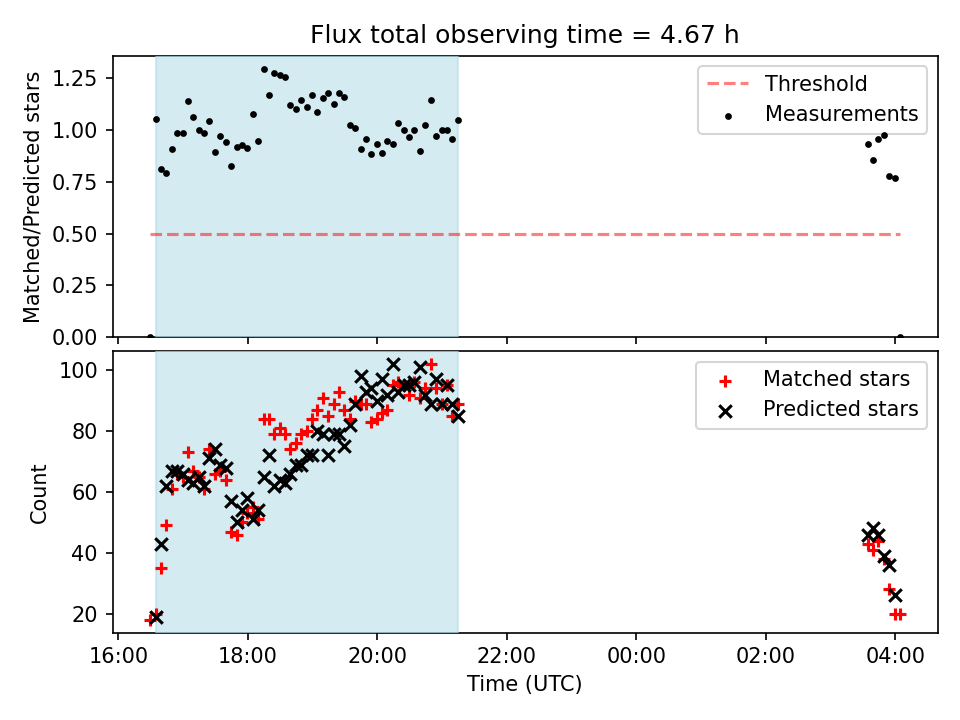 Flux total observing time = 4.67 h

Matched/Predicted stars

1.25
1.00
0.75
0.50
0.25
0.00

Threshold
Measurements

Count

100
80
60
40
20

Matched stars
Predicted stars

16:00 18:00 20:00 22:00 00:00 02:00 04:00

Time (UTC)